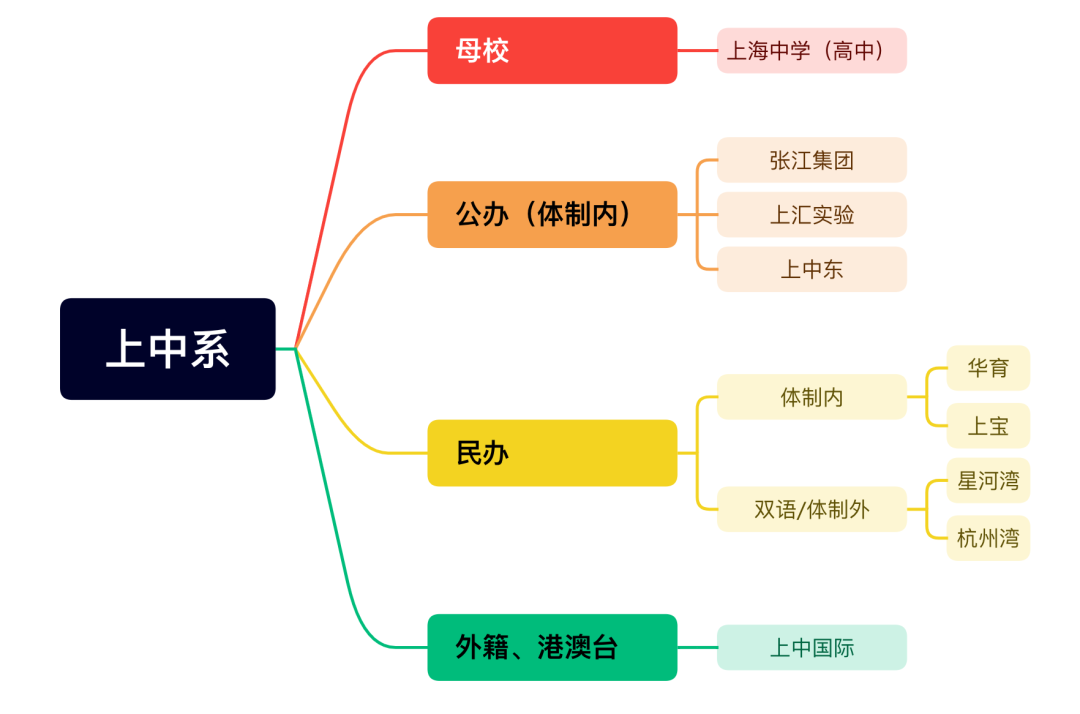 上中系

母校
上海中学（高中）

公办（体制内）
张江集团
上汇实验
上中东

民办
体制内
华育
上宝
双语/体制外
星河湾
杭州湾

外籍、港澳台
上中国际